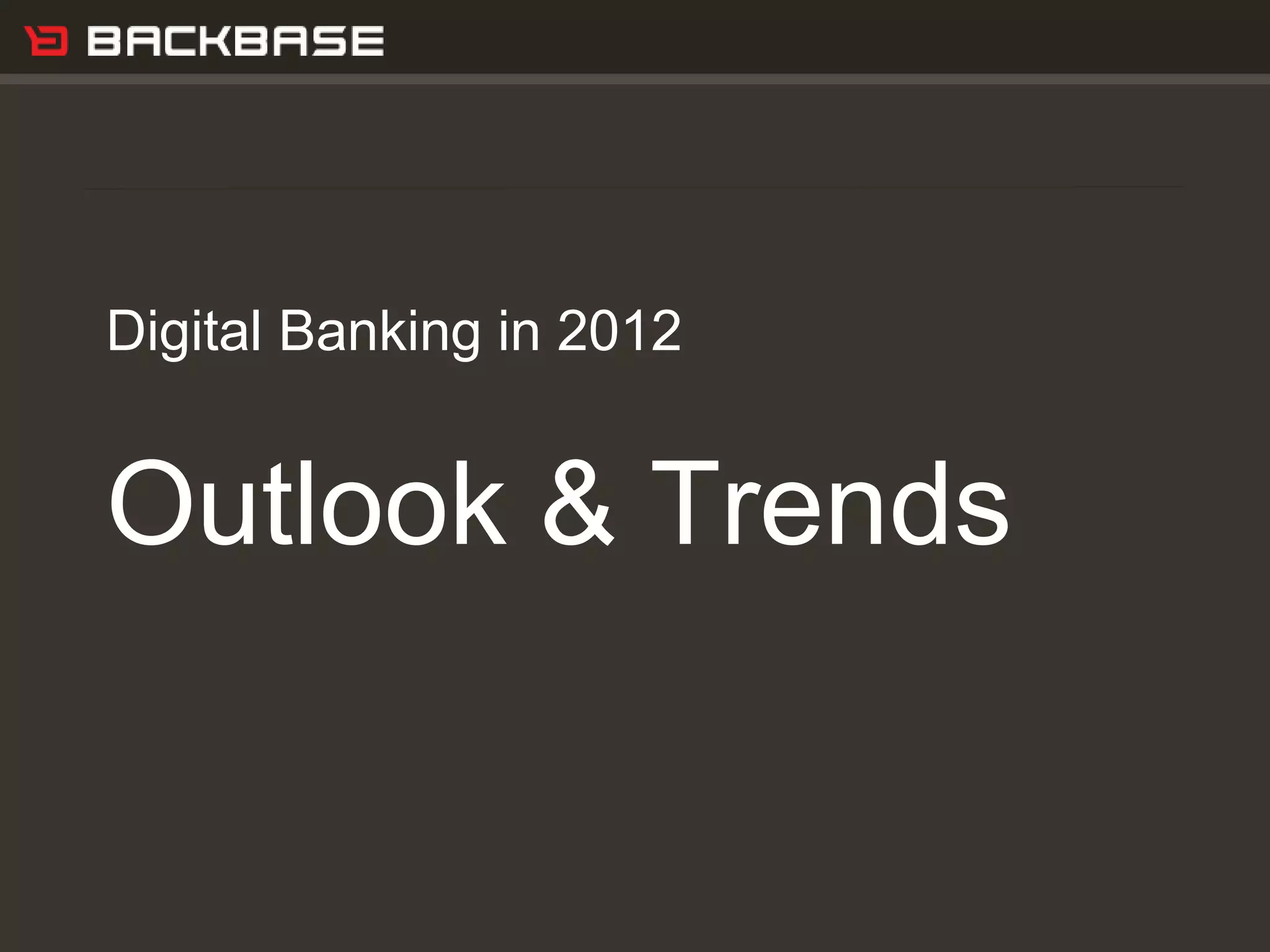 BACKBASE

Digital Banking in 2012

Outlook & Trends